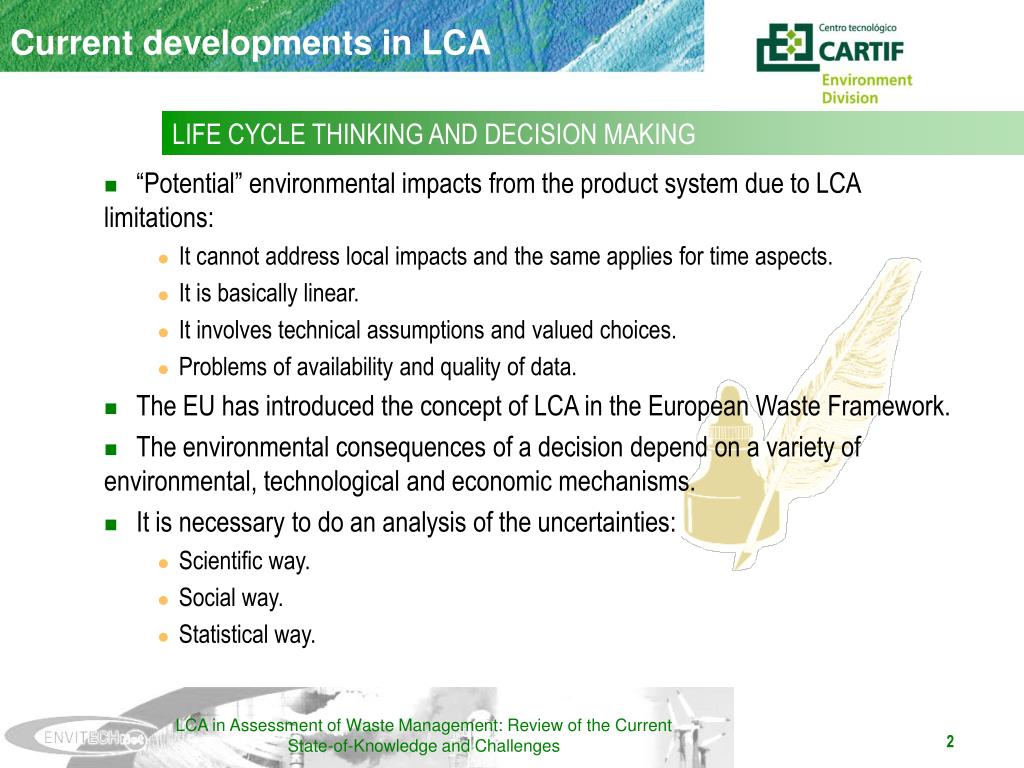 Current developments in LCA

Centro tecnológico
CARTIF
Environment Division

LIFE CYCLE THINKING AND DECISION MAKING

“Potential” environmental impacts from the product system due to LCA limitations:

It cannot address local impacts and the same applies for time aspects.

It is basically linear.

It involves technical assumptions and valued choices.

Problems of availability and quality of data.

The EU has introduced the concept of LCA in the European Waste Framework.

The environmental consequences of a decision depend on a variety of environmental, technological and economic mechanisms.

It is necessary to do an analysis of the uncertainties:

Scientific way.

Social way.

Statistical way.

ENVITECH

LCA in Assessment of Waste Management: Review of the Current State-of-Knowledge and Challenges

2